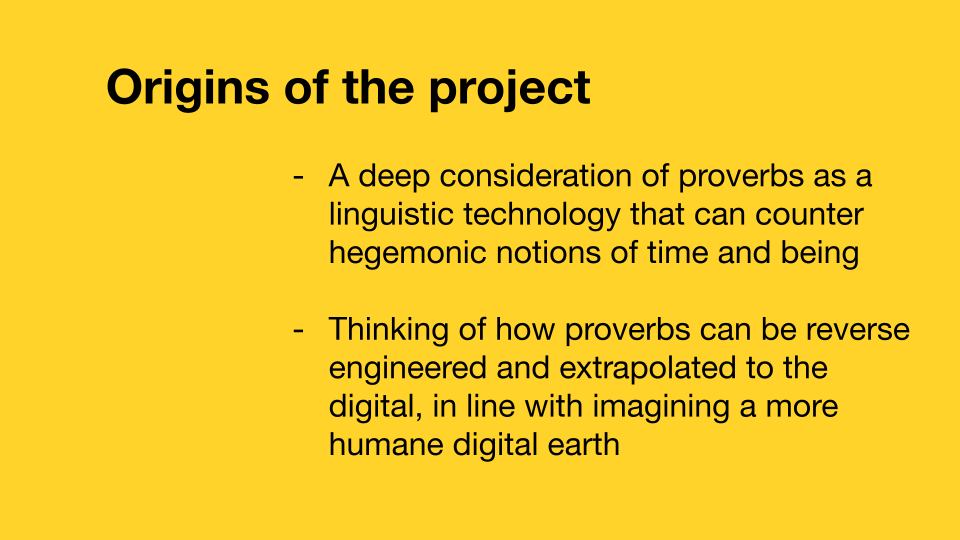 Origins of the project

- A deep consideration of proverbs as a linguistic technology that can counter hegemonic notions of time and being

- Thinking of how proverbs can be reverse engineered and extrapolated to the digital, in line with imagining a more humane digital earth